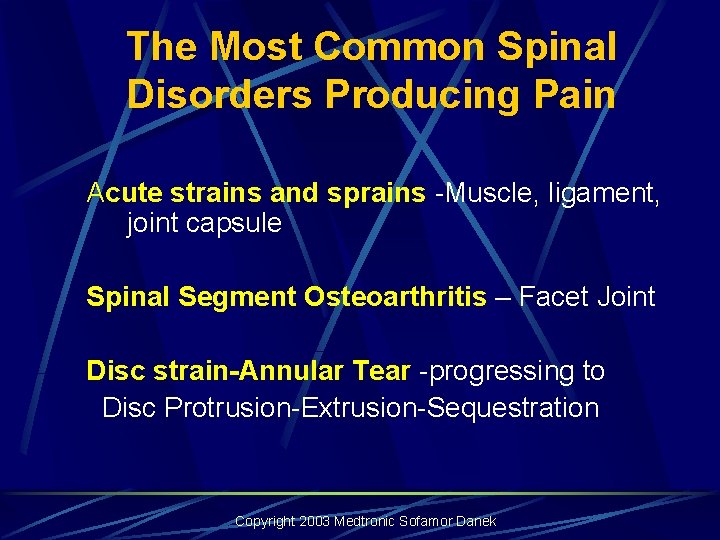 The Most Common Spinal Disorders Producing Pain

Acute strains and sprains -Muscle, ligament, joint capsule

Spinal Segment Osteoarthritis – Facet Joint

Disc strain-Annular Tear -progressing to Disc Protrusion-Extrusion-Sequestration

Copyright 2003 Medtronic Sofamor Danek